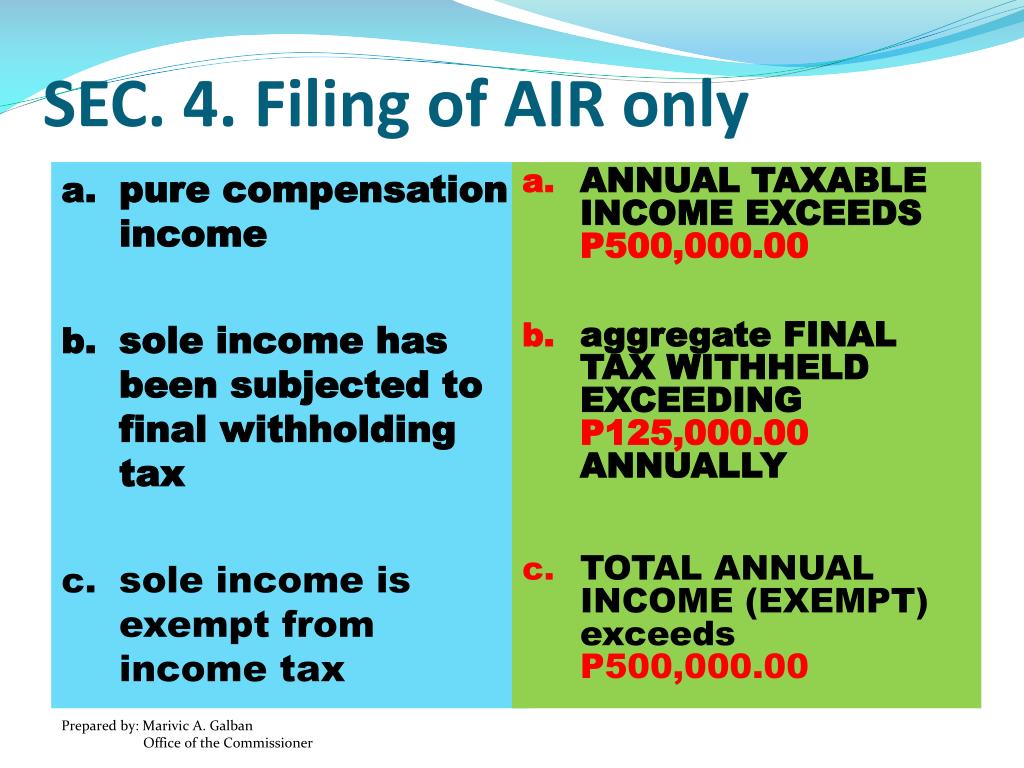 SEC. 4. Filing of AIR only

a. pure compensation income

b. sole income has been subjected to final withholding tax

c. sole income is exempt from income tax

a. ANNUAL TAXABLE INCOME EXCEEDS P500,000.00

b. aggregate FINAL TAX WITHHELD EXCEEDING P125,000.00 ANNUALLY

c. TOTAL ANNUAL INCOME (EXEMPT) exceeds P500,000.00

Prepared by: Marivic A. Galban
Office of the Commissioner